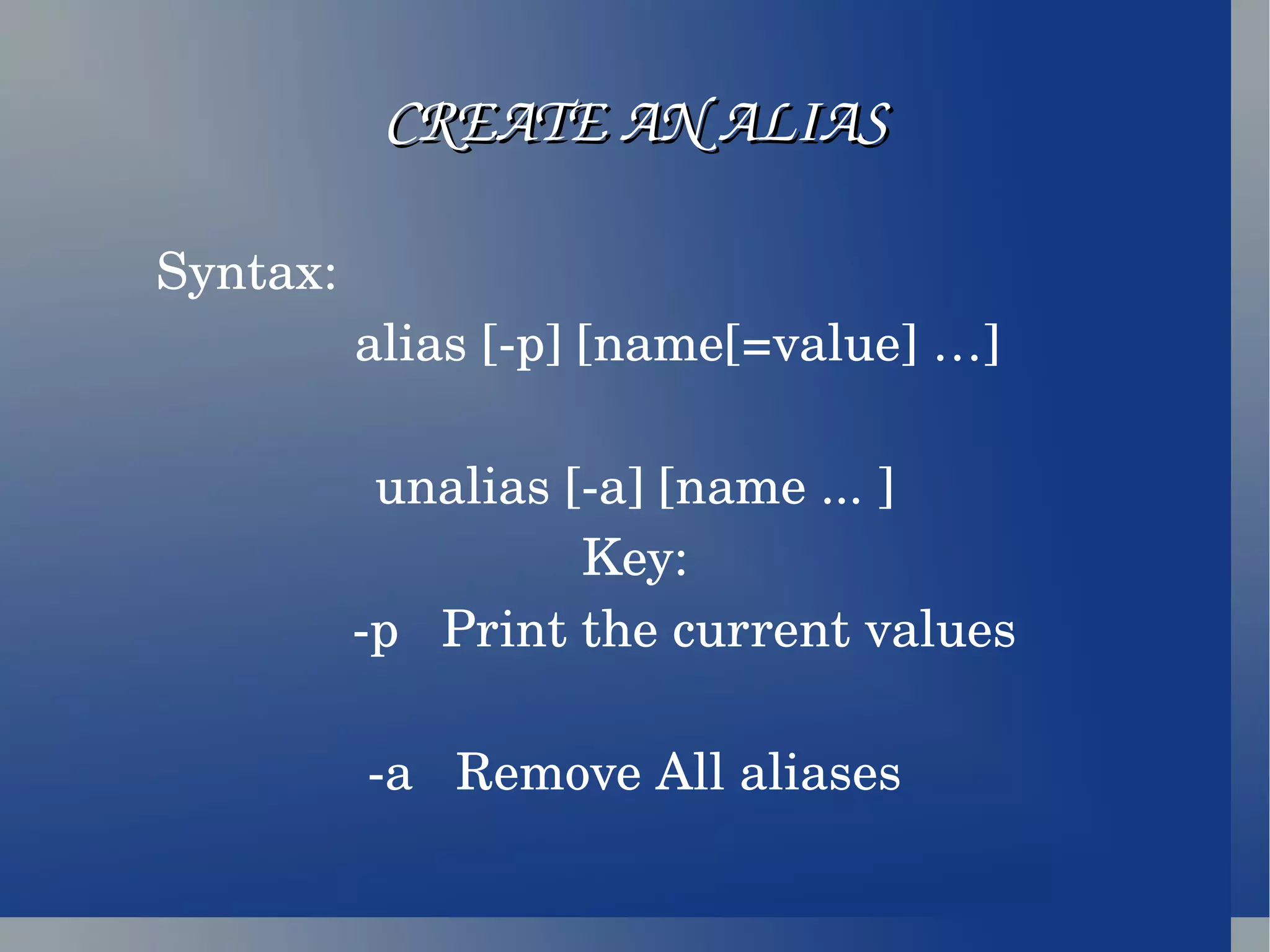 CREATE AN ALIAS

Syntax:

alias [-p] [name[=value] …]

unalias [-a] [name ... ]

Key:

-p Print the current values

-a Remove All aliases